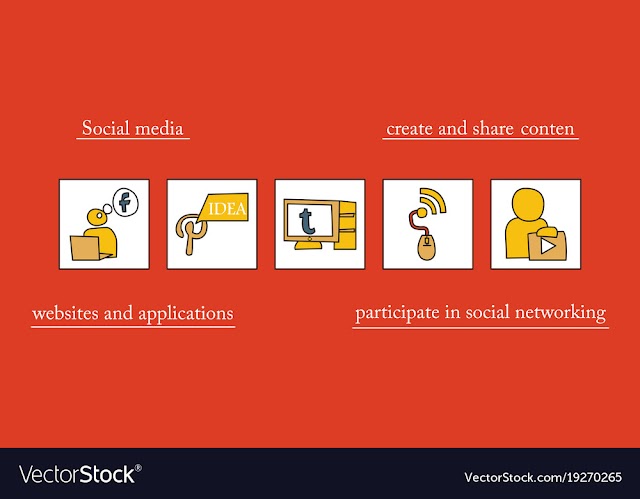 Social media

create and share conten

f

IDEA

t

websites and applications

participate in social networking

VectorStock®

VectorStock.com/19270265